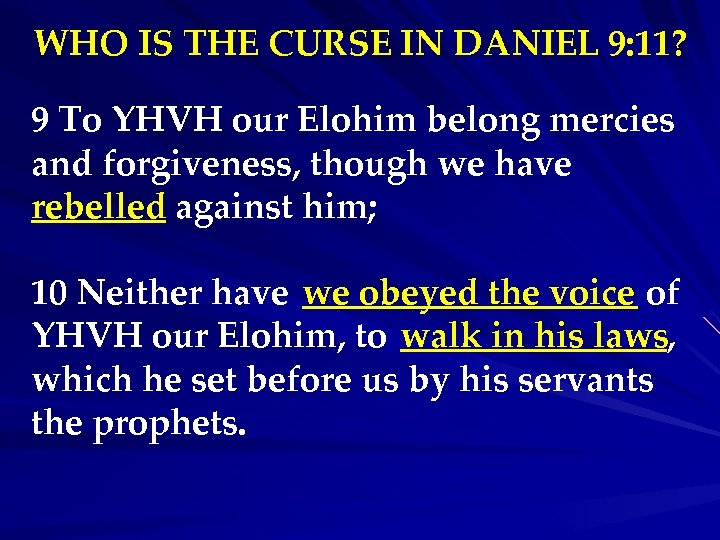 WHO IS THE CURSE IN DANIEL 9:11?

9 To YHVH our Elohim belong mercies and forgiveness, though we have rebelled against him;

10 Neither have we obeyed the voice of YHVH our Elohim, to walk in his laws, which he set before us by his servants the prophets.